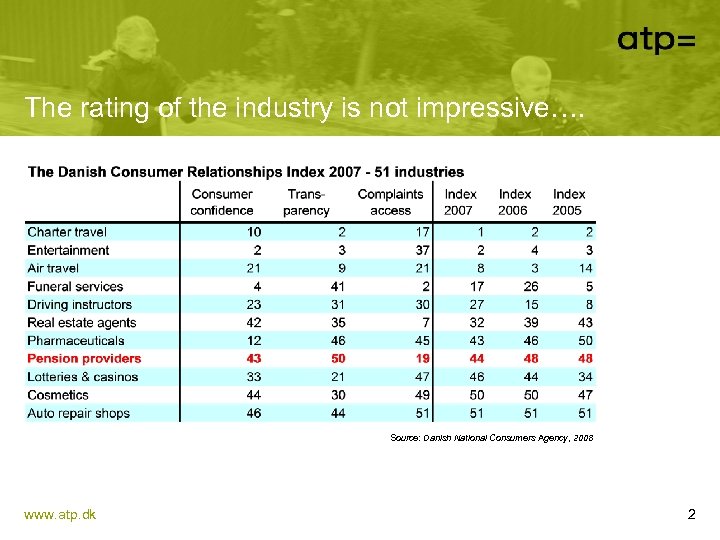 atp=

The rating of the industry is not impressive….

The Danish Consumer Relationships Index 2007 - 51 industries

| | Consumer confidence | Trans-parency | Complaints access | Index 2007 | Index 2006 | Index 2005 |
|---|---|---|---|---|---|---|
| Charter travel | 10 | 2 | 17 | 1 | 2 | 2 |
| Entertainment | 2 | 3 | 37 | 2 | 4 | 3 |
| Air travel | 21 | 9 | 21 | 8 | 3 | 14 |
| Funeral services | 4 | 41 | 2 | 17 | 26 | 5 |
| Driving instructors | 23 | 31 | 30 | 27 | 15 | 8 |
| Real estate agents | 42 | 35 | 7 | 32 | 39 | 43 |
| Pharmaceuticals | 12 | 46 | 45 | 43 | 46 | 50 |
| Pension providers | 43 | 50 | 19 | 44 | 48 | 48 |
| Lotteries & casinos | 33 | 21 | 47 | 46 | 44 | 34 |
| Cosmetics | 44 | 30 | 49 | 50 | 50 | 47 |
| Auto repair shops | 46 | 44 | 51 | 51 | 51 | 51 |

Source: Danish National Consumers Agency, 2008

www.atp.dk

2